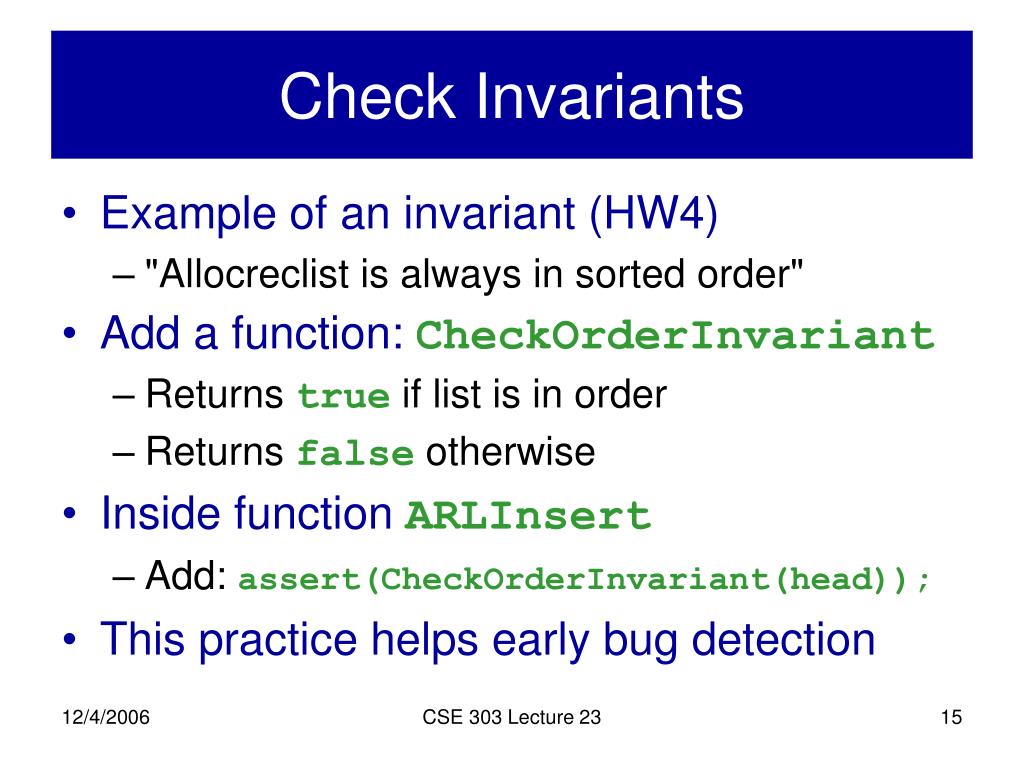 Check Invariants

• Example of an invariant (HW4)
  – "Allocreclist is always in sorted order"
• Add a function: CheckOrderInvariant
  – Returns true if list is in order
  – Returns false otherwise
• Inside function ARLInsert
  – Add: assert(CheckOrderInvariant(head));
• This practice helps early bug detection

12/4/2006

CSE 303 Lecture 23

15